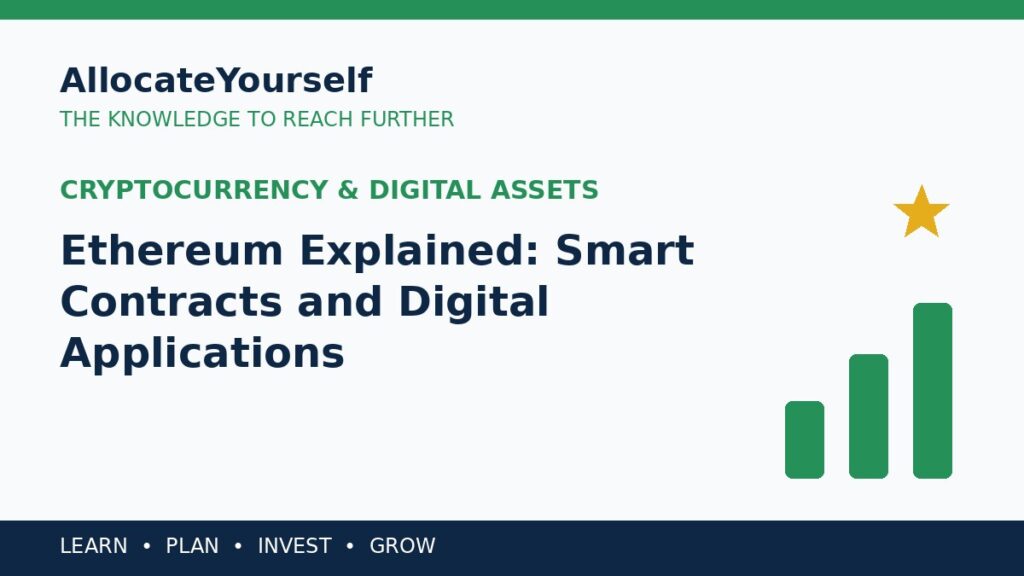 AllocateYourself
THE KNOWLEDGE TO REACH FURTHER

CRYPTOCURRENCY & DIGITAL ASSETS

Ethereum Explained: Smart Contracts and Digital Applications

LEARN • PLAN • INVEST • GROW